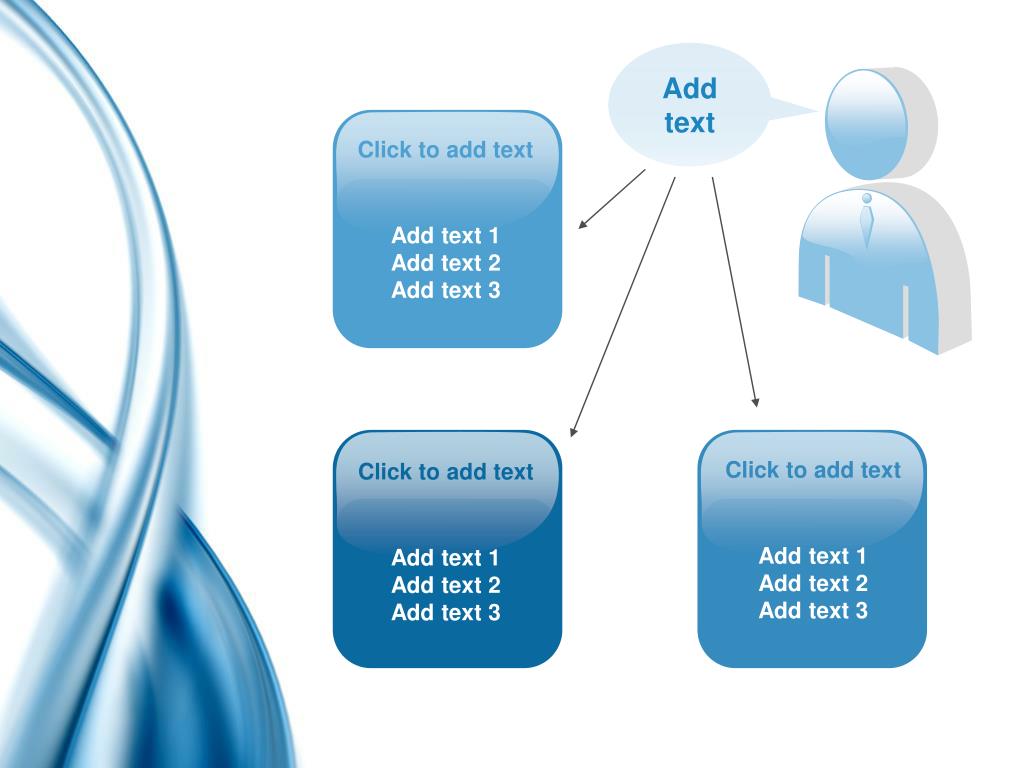 Add text

Click to add text

Add text 1
Add text 2
Add text 3

Click to add text

Add text 1
Add text 2
Add text 3

Click to add text

Add text 1
Add text 2
Add text 3